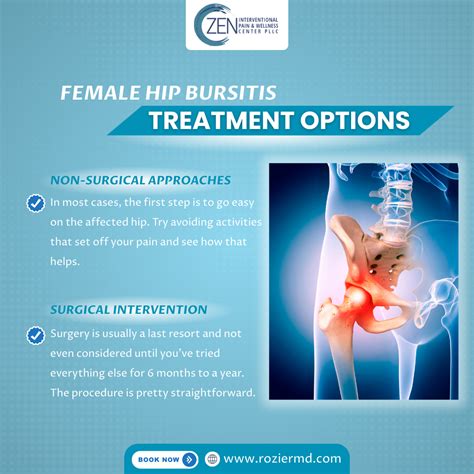 ZEN INTERVENTIONAL PAIN & WELLNESS CENTER PLLC

FEMALE HIP BURSITIS
TREATMENT OPTIONS

NON-SURGICAL APPROACHES

In most cases, the first step is to go easy on the affected hip. Try avoiding activities that set off your pain and see how that helps.

SURGICAL INTERVENTION

Surgery is usually a last resort and not even considered until you've tried everything else for 6 months to a year. The procedure is pretty straightforward.

BOOK NOW

www.roziermd.com